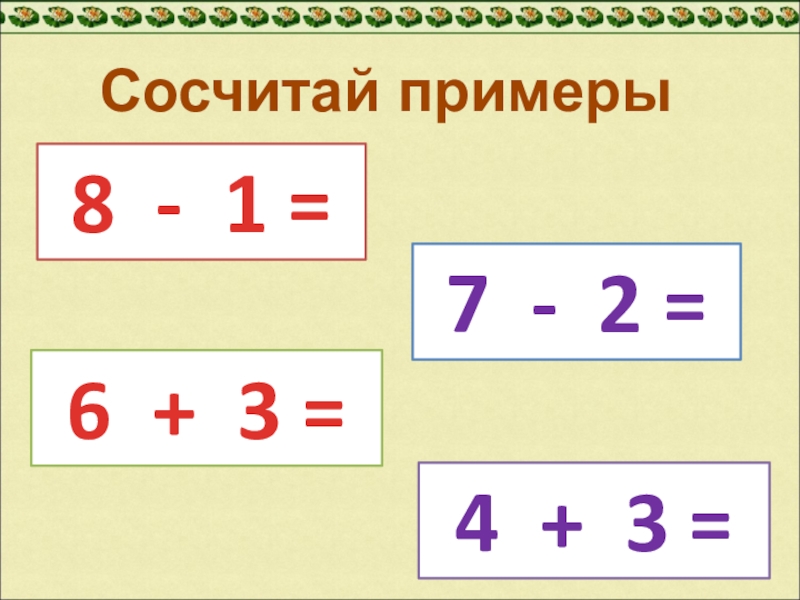 Сосчитай примеры

$8 - 1 =$

$7 - 2 =$

$6 + 3 =$

$4 + 3 =$